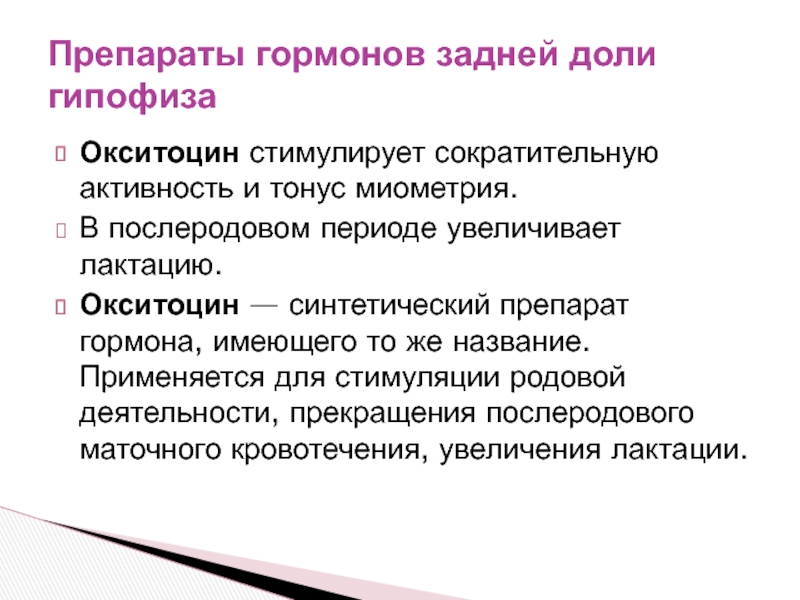 Препараты гормонов задней доли гипофиза

Окситоцин стимулирует сократительную активность и тонус миометрия.

В послеродовом периоде увеличивает лактацию.

Окситоцин — синтетический препарат гормона, имеющего то же название. Применяется для стимуляции родовой деятельности, прекращения послеродового маточного кровотечения, увеличения лактации.